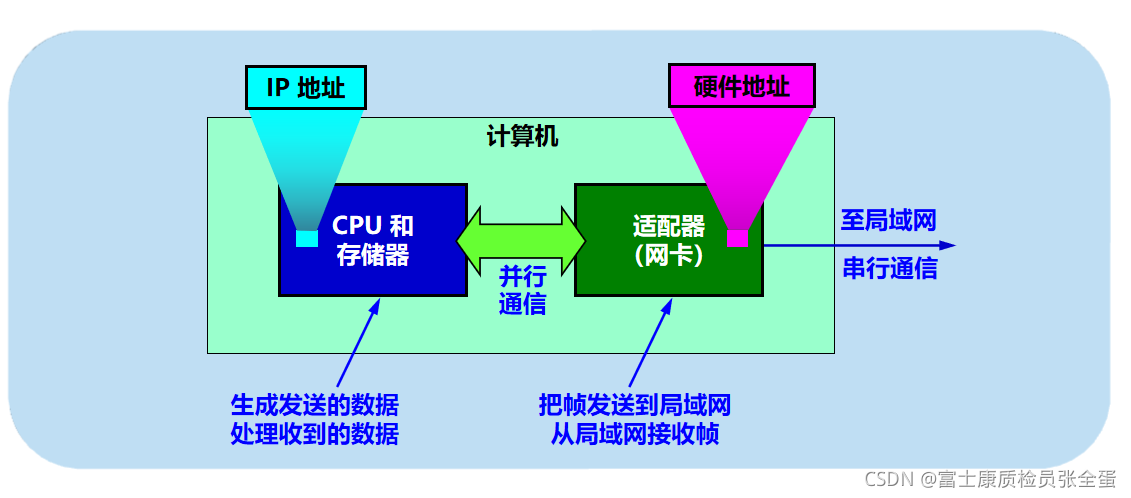 IP 地址

硬件地址

计算机

CPU 和
存储器

并行
通信

适配器
（网卡）

至局域网

串行通信

生成发送的数据
处理收到的数据

把帧发送到局域网
从局域网接收帧

CSDN @富士康质检员张全蛋